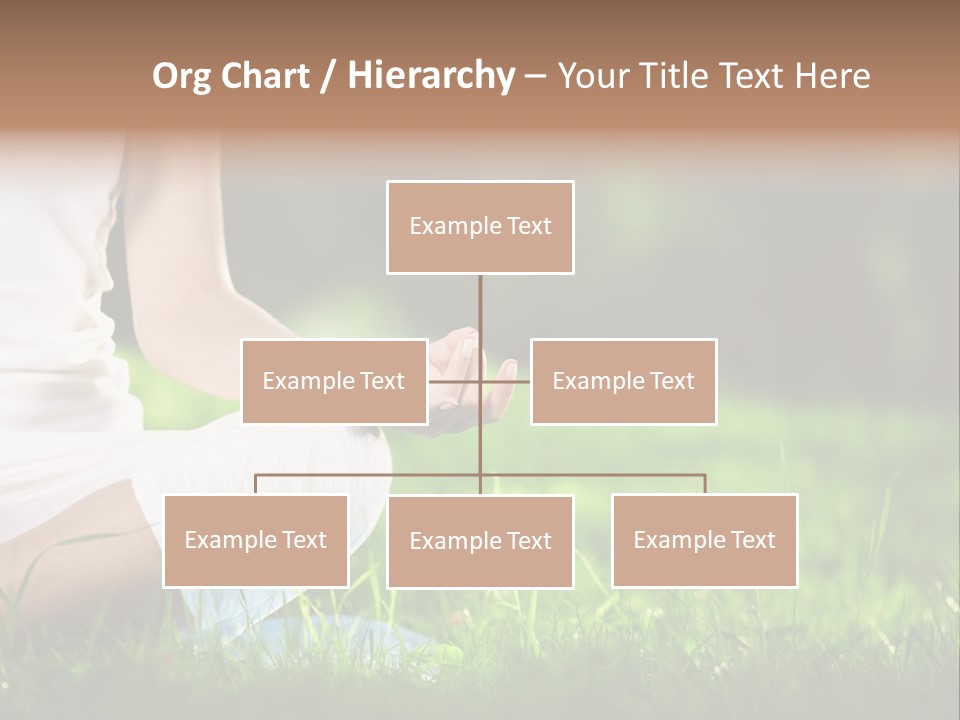 Org Chart / Hierarchy – Your Title Text Here

Example Text

Example Text

Example Text

Example Text

Example Text

Example Text